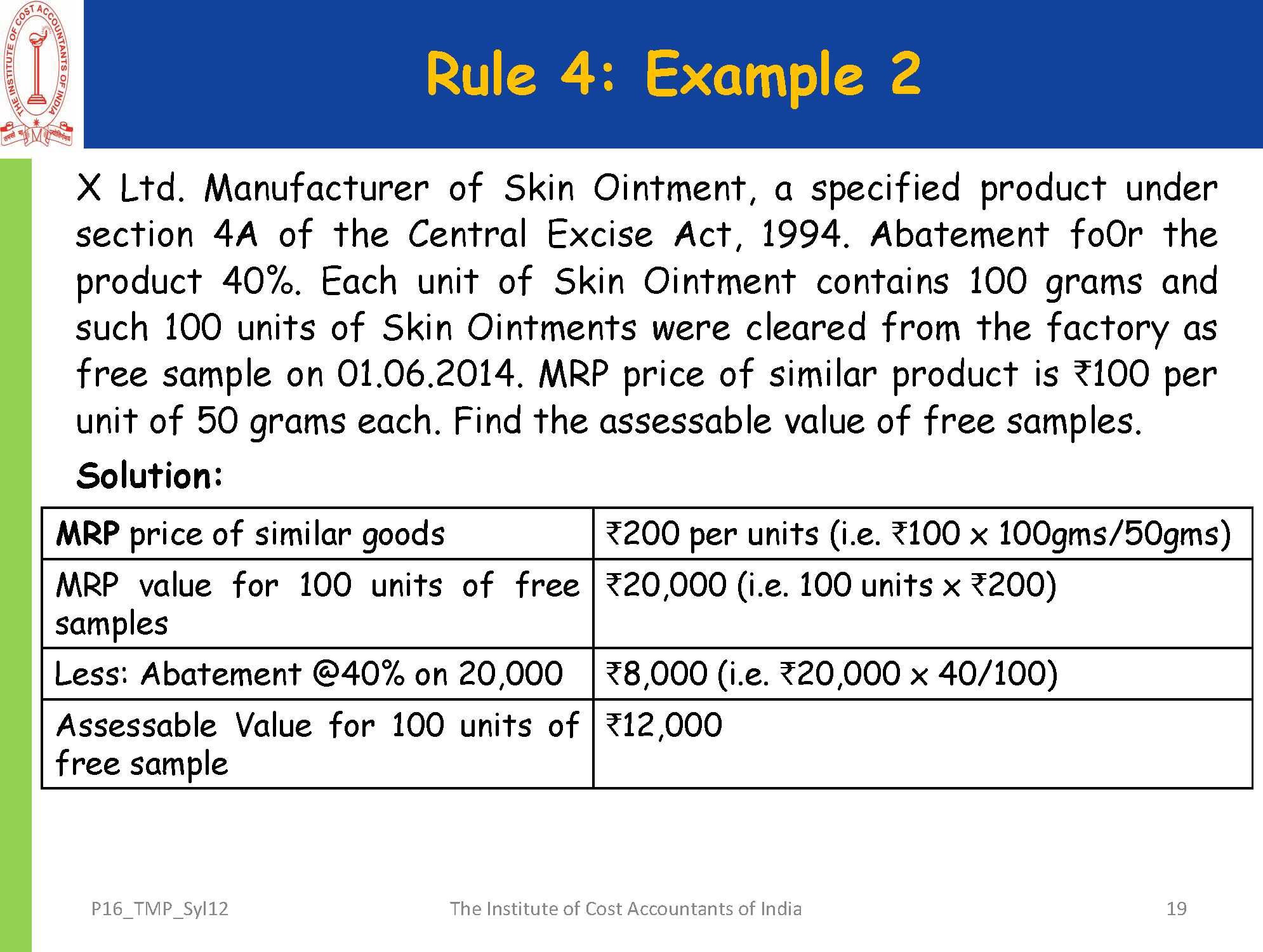 THE INSTITUTE OF COST ACCOUNTANTS OF INDIA

Rule 4: Example 2

X Ltd. Manufacturer of Skin Ointment, a specified product under section 4A of the Central Excise Act, 1994. Abatement fo0r the product 40%. Each unit of Skin Ointment contains 100 grams and such 100 units of Skin Ointments were cleared from the factory as free sample on 01.06.2014. MRP price of similar product is ₹100 per unit of 50 grams each. Find the assessable value of free samples.

Solution:

| MRP price of similar goods | ₹200 per units (i.e. ₹100 x 100gms/50gms) |
|---|---|
| MRP value for 100 units of free samples | ₹20,000 (i.e. 100 units x ₹200) |
| Less: Abatement @40% on 20,000 | ₹8,000 (i.e. ₹20,000 x 40/100) |
| Assessable Value for 100 units of free sample | ₹12,000 |

P16_TMP_Syl12 The Institute of Cost Accountants of India 19